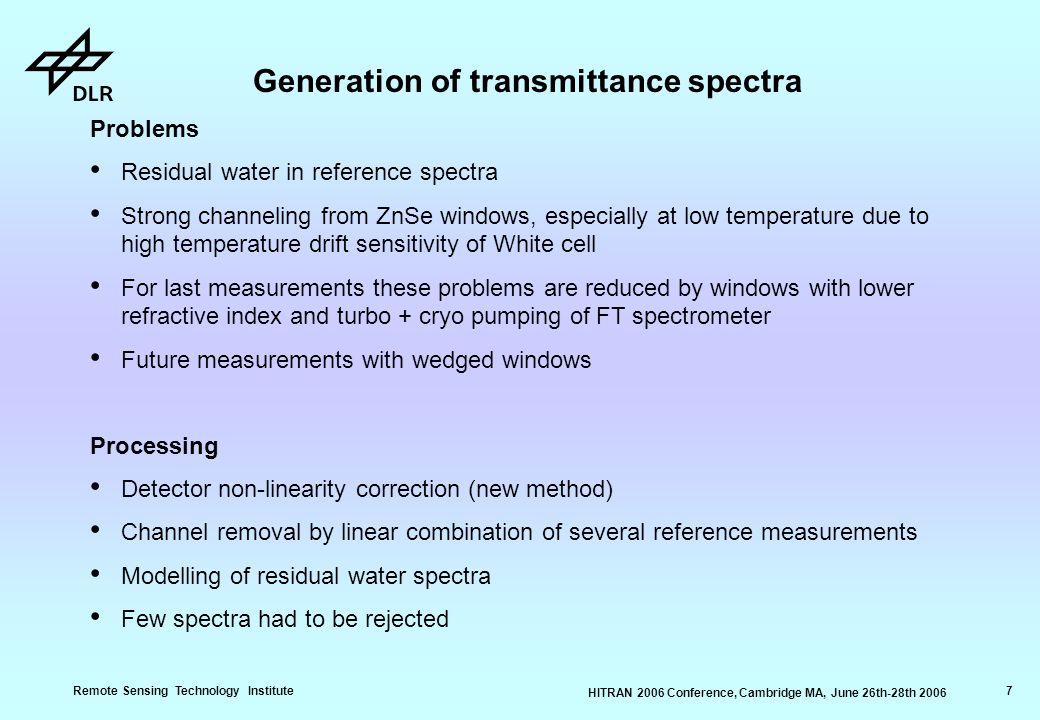 DLR

Generation of transmittance spectra

Problems

• Residual water in reference spectra

• Strong channeling from ZnSe windows, especially at low temperature due to high temperature drift sensitivity of White cell

• For last measurements these problems are reduced by windows with lower refractive index and turbo + cryo pumping of FT spectrometer

• Future measurements with wedged windows

Processing

• Detector non-linearity correction (new method)

• Channel removal by linear combination of several reference measurements

• Modelling of residual water spectra

• Few spectra had to be rejected

Remote Sensing Technology Institute

HITRAN 2006 Conference, Cambridge MA, June 26th-28th 2006

7